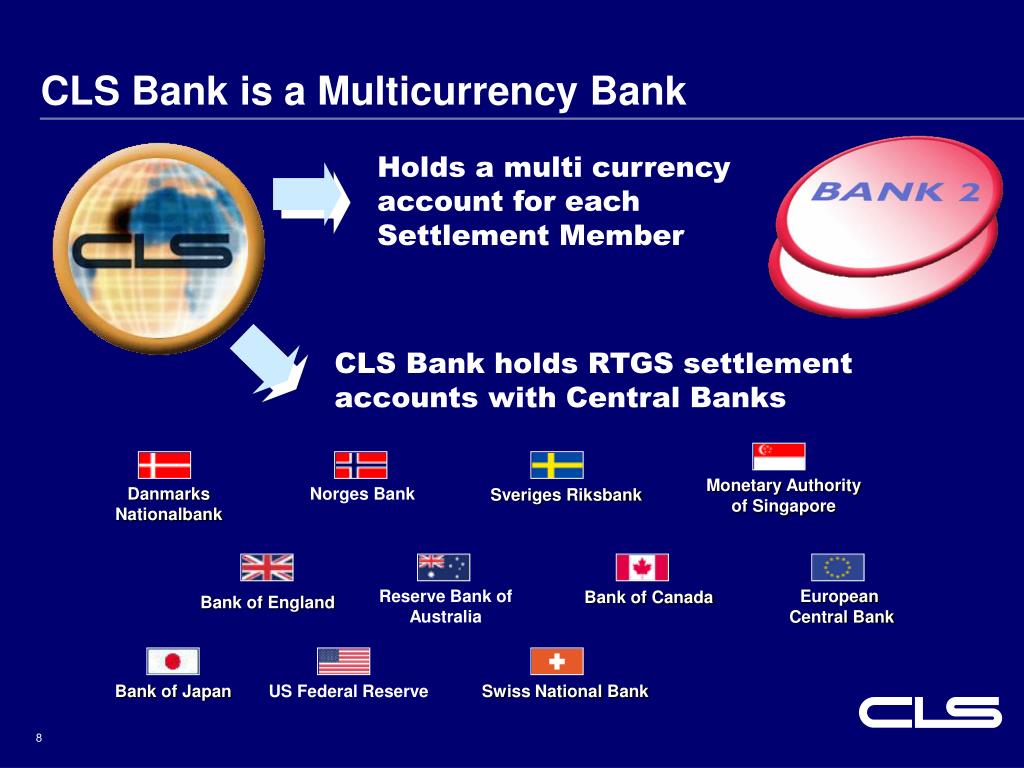 CLS Bank is a Multicurrency Bank

CLS

Holds a multi currency account for each Settlement Member

BANK 2

CLS Bank holds RTGS settlement accounts with Central Banks

Danmarks Nationalbank

Norges Bank

Sveriges Riksbank

Monetary Authority of Singapore

Bank of England

Reserve Bank of Australia

Bank of Canada

European Central Bank

Bank of Japan

US Federal Reserve

Swiss National Bank

CLS

8